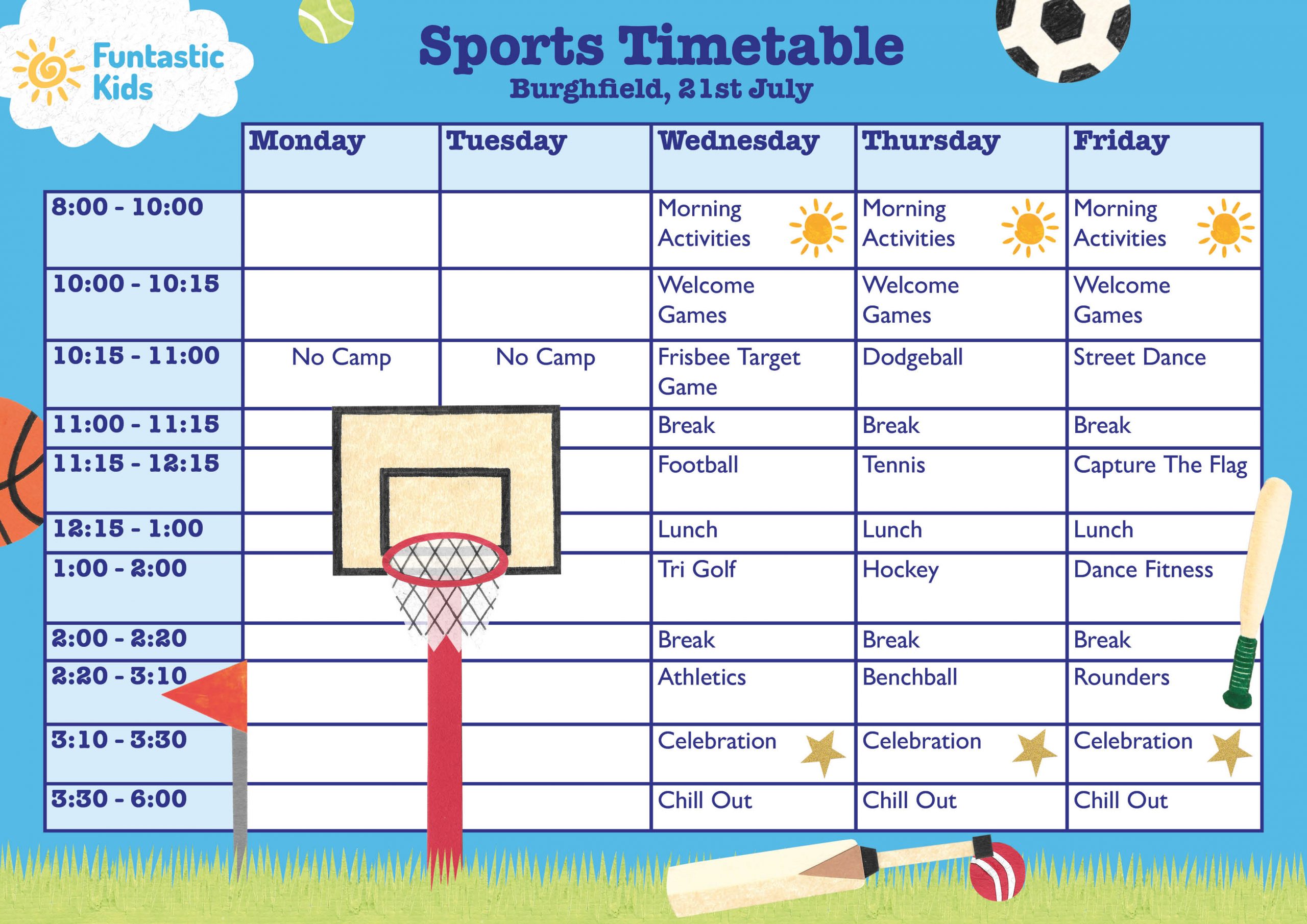 Funtastic Kids

Sports Timetable
Burghfield, 21st July

| | Monday | Tuesday | Wednesday | Thursday | Friday |
|---|---|---|---|---|---|
| 8:00 - 10:00 | | | Morning Activities | Morning Activities | Morning Activities |
| 10:00 - 10:15 | | | Welcome Games | Welcome Games | Welcome Games |
| 10:15 - 11:00 | No Camp | No Camp | Frisbee Target Game | Dodgeball | Street Dance |
| 11:00 - 11:15 | | | Break | Break | Break |
| 11:15 - 12:15 | | | Football | Tennis | Capture The Flag |
| 12:15 - 1:00 | | | Lunch | Lunch | Lunch |
| 1:00 - 2:00 | | | Tri Golf | Hockey | Dance Fitness |
| 2:00 - 2:20 | | | Break | Break | Break |
| 2:20 - 3:10 | | | Athletics | Benchball | Rounders |
| 3:10 - 3:30 | | | Celebration | Celebration | Celebration |
| 3:30 - 6:00 | | | Chill Out | Chill Out | Chill Out |